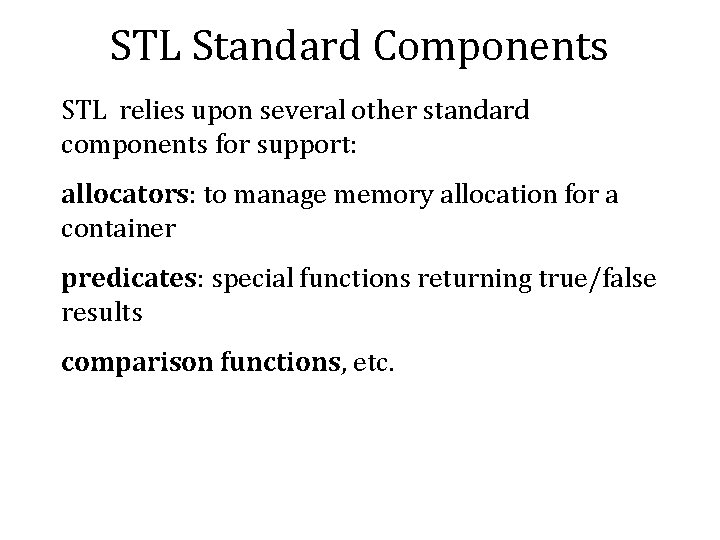 STL Standard Components

STL relies upon several other standard components for support:

allocators: to manage memory allocation for a container

predicates: special functions returning true/false results

comparison functions, etc.